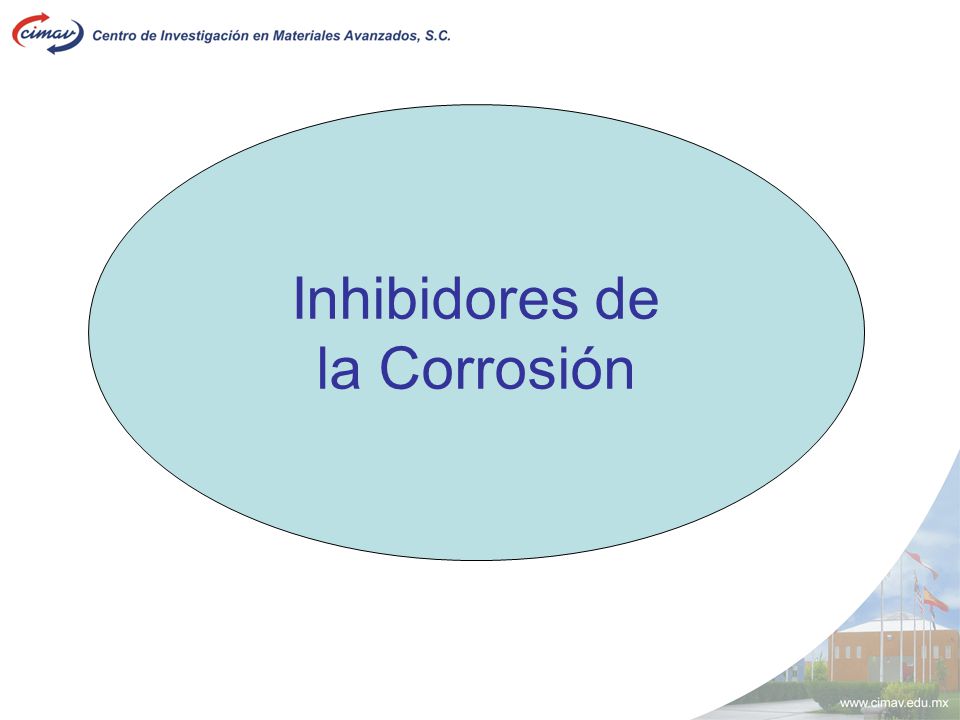 cimav Centro de Investigación en Materiales Avanzados, S.C.

Inhibidores de la Corrosión

www.cimav.edu.mx